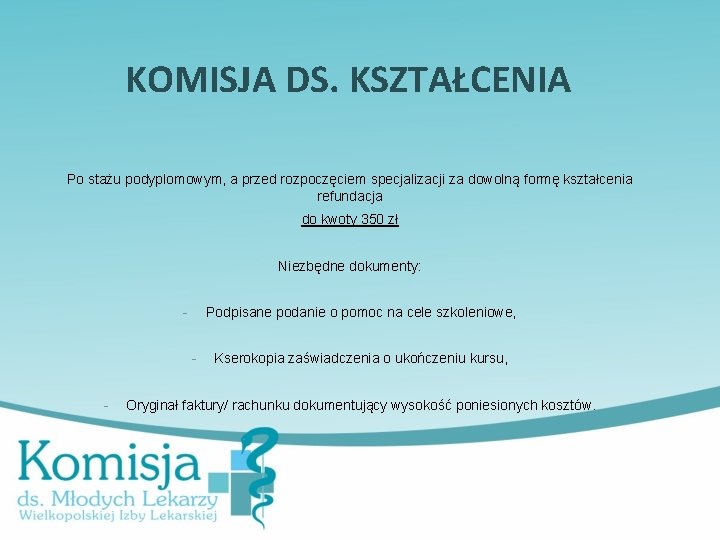 KOMISJA DS. KSZTAŁCENIA

Po stażu podyplomowym, a przed rozpoczęciem specjalizacji za dowolną formę kształcenia refundacja

do kwoty 350 zł

Niezbędne dokumenty:

- Podpisane podanie o pomoc na cele szkoleniowe,

- Kserokopia zaświadczenia o ukończeniu kursu,

- Oryginał faktury/ rachunku dokumentujący wysokość poniesionych kosztów.

Komisja
ds. Młodych Lekarzy
Wielkopolskiej Izby Lekarskiej